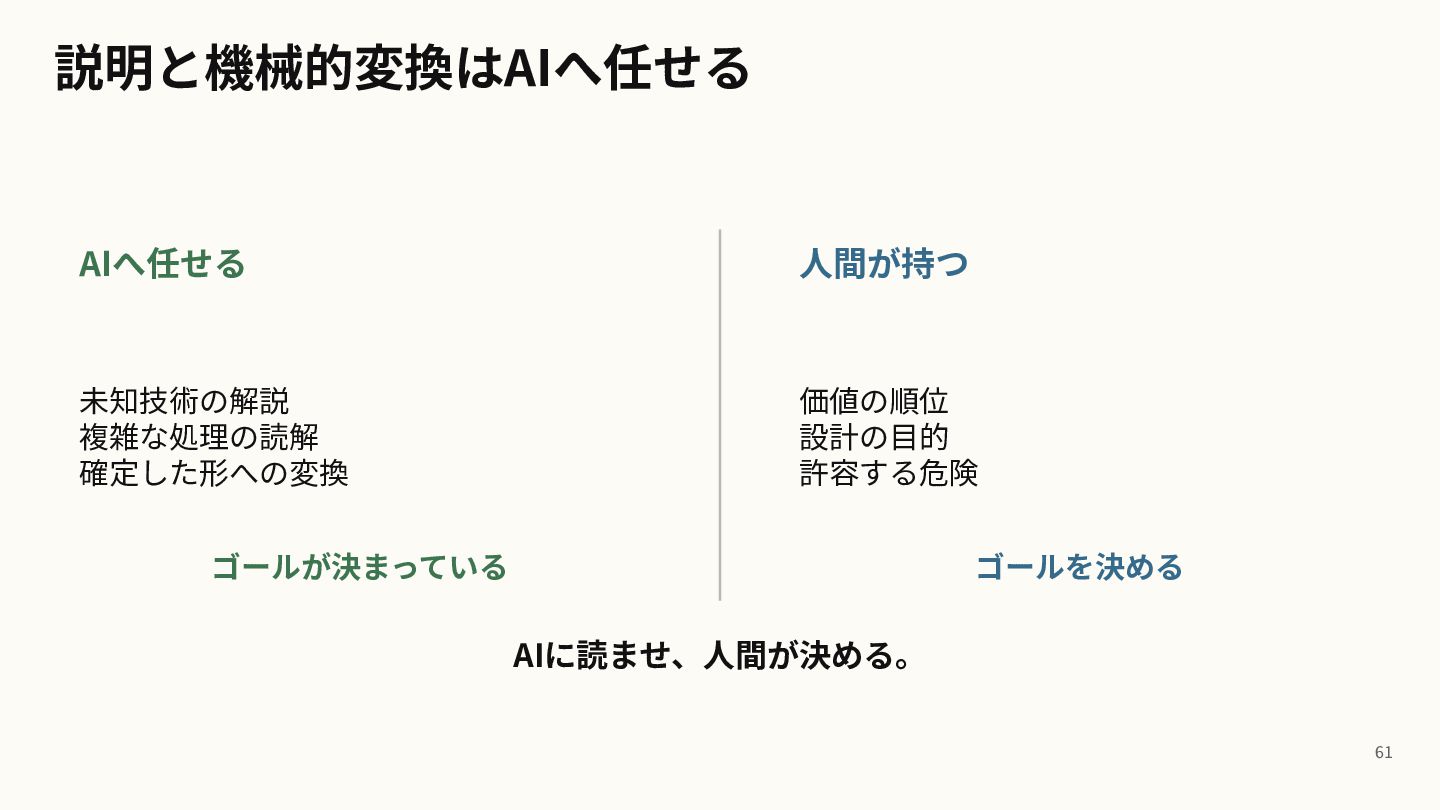 説明と機械的変換はAIへ任せる

AIへ任せる

未知技術の解説
複雑な処理の読解
確定した形への変換

ゴールが決まっている

人間が持つ

価値の順位
設計の目的
許容する危険

ゴールを決める

AIに読ませ、人間が決める。

61